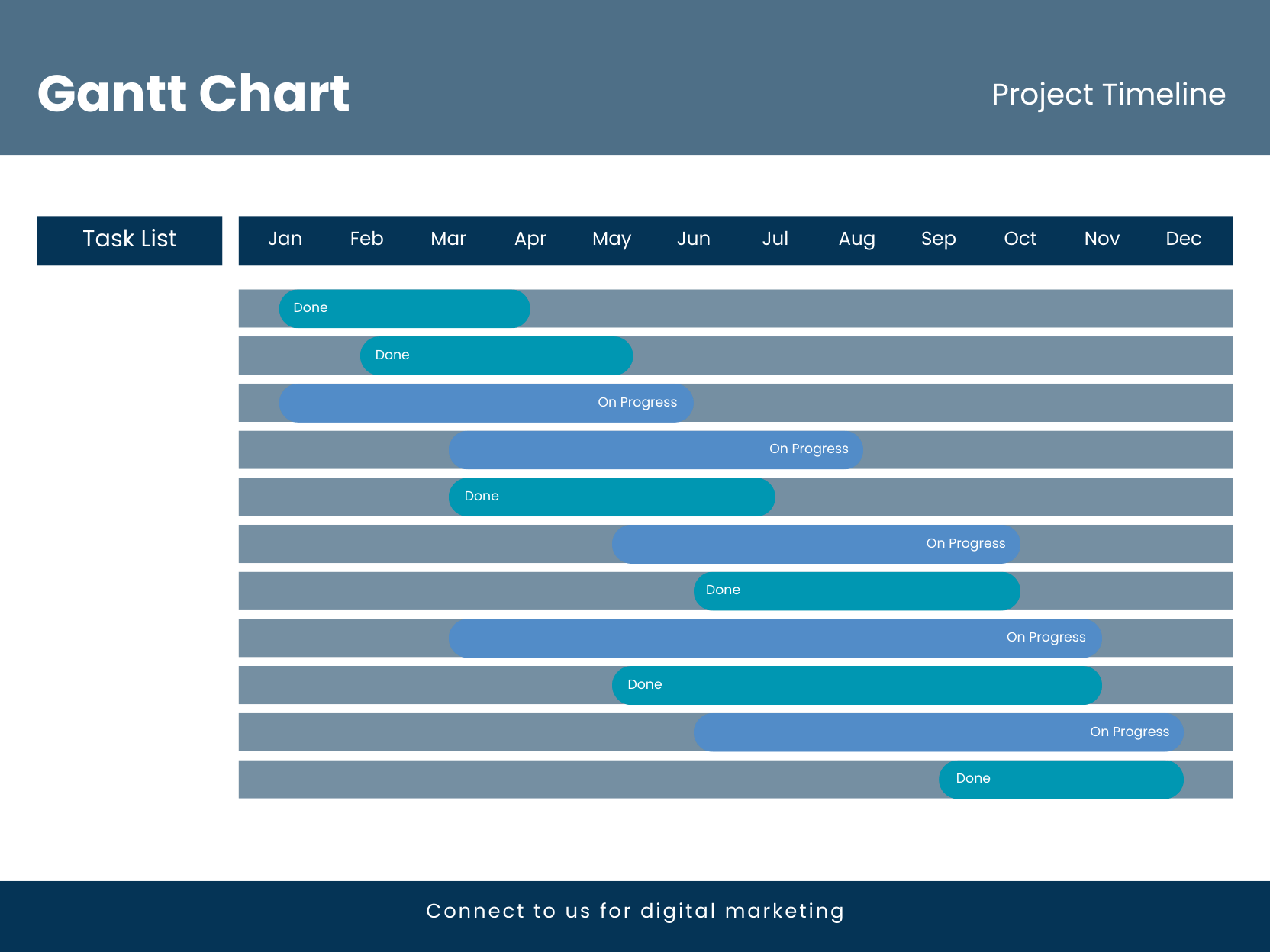 Gantt Chart

Project Timeline

Task List

Jan Feb Mar Apr May Jun Jul Aug Sep Oct Nov Dec

Done

Done

On Progress

On Progress

Done

On Progress

Done

On Progress

Done

On Progress

Done

Connect to us for digital marketing